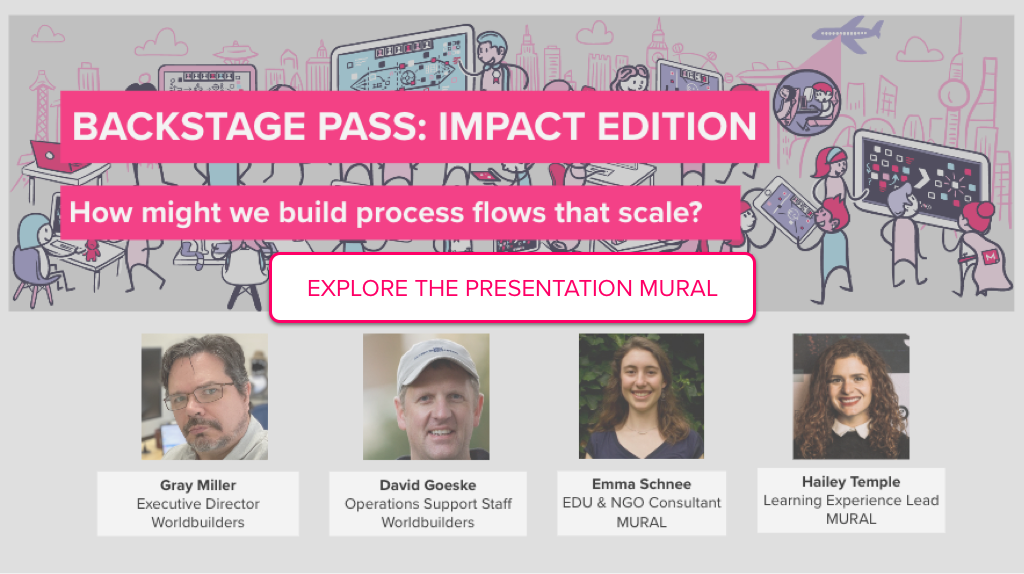 BACKSTAGE PASS: IMPACT EDITION

How might we build process flows that scale?

EXPLORE THE PRESENTATION MURAL

Gray Miller
Executive Director
Worldbuilders

David Goeske
Operations Support Staff
Worldbuilders

Emma Schnee
EDU & NGO Consultant
MURAL

Hailey Temple
Learning Experience Lead
MURAL